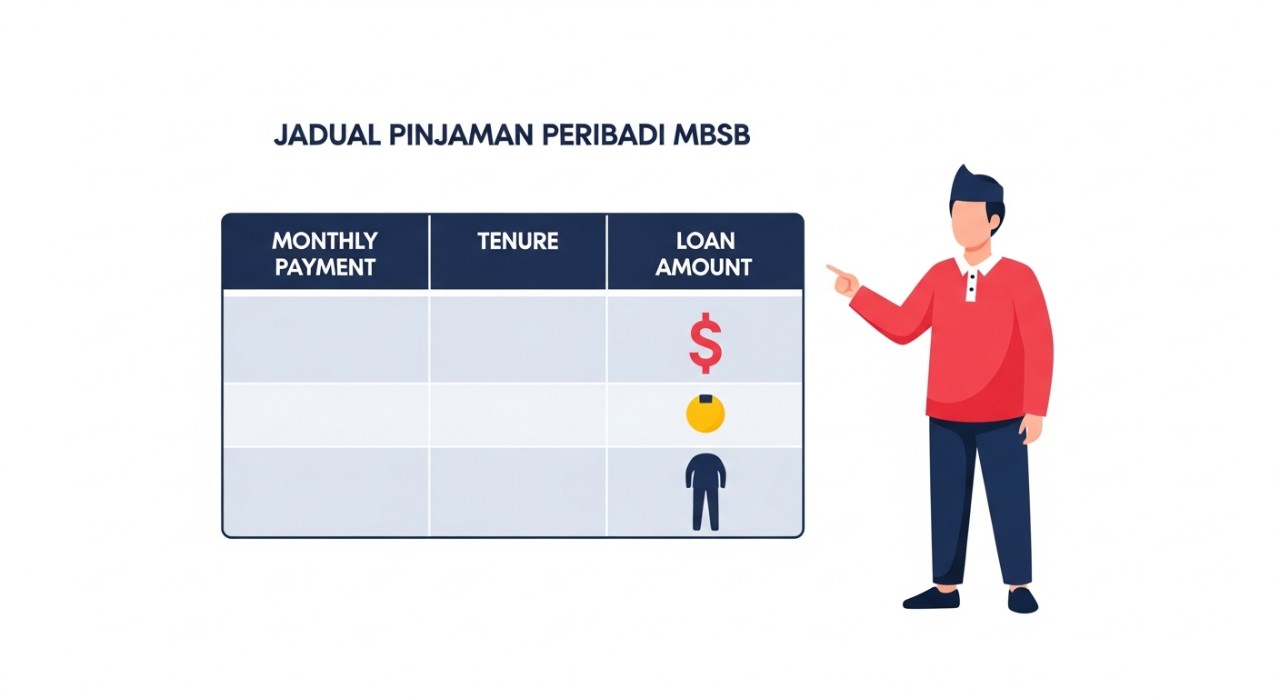 JADUAL PINJAMAN PERIBADI MBSB

| MONTHLY PAYMENT | TENURE | LOAN AMOUNT |
|---|---|---|
| | | $ |
| | | |
| | | |